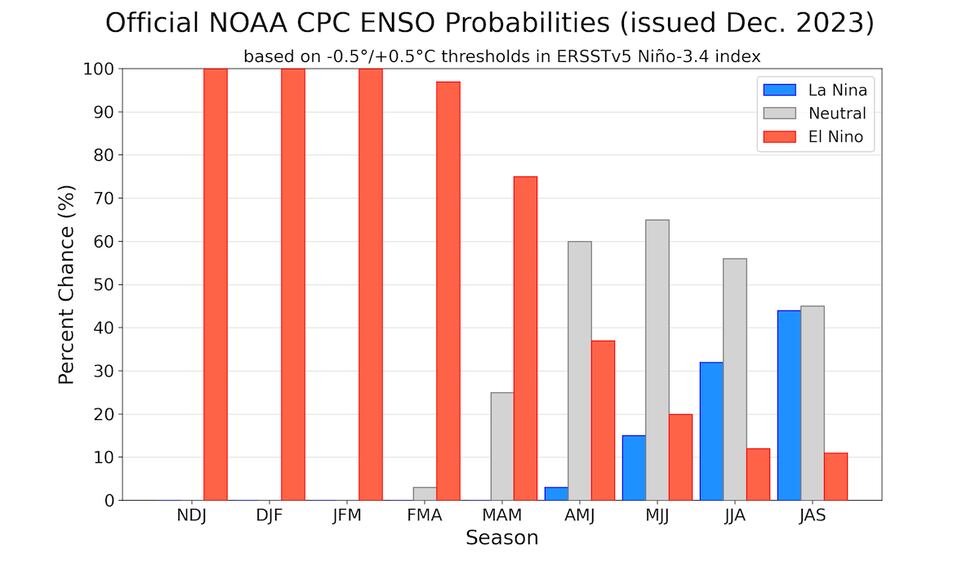 Official NOAA CPC ENSO Probabilities (issued Dec. 2023)

based on -0.5°/+0.5°C thresholds in ERSSTv5 Niño-3.4 index

La Nina
Neutral
El Nino

Percent Chance (%)

100
90
80
70
60
50
40
30
20
10
0

NDJ DJF JFM FMA MAM AMJ MJJ JJA JAS

Season